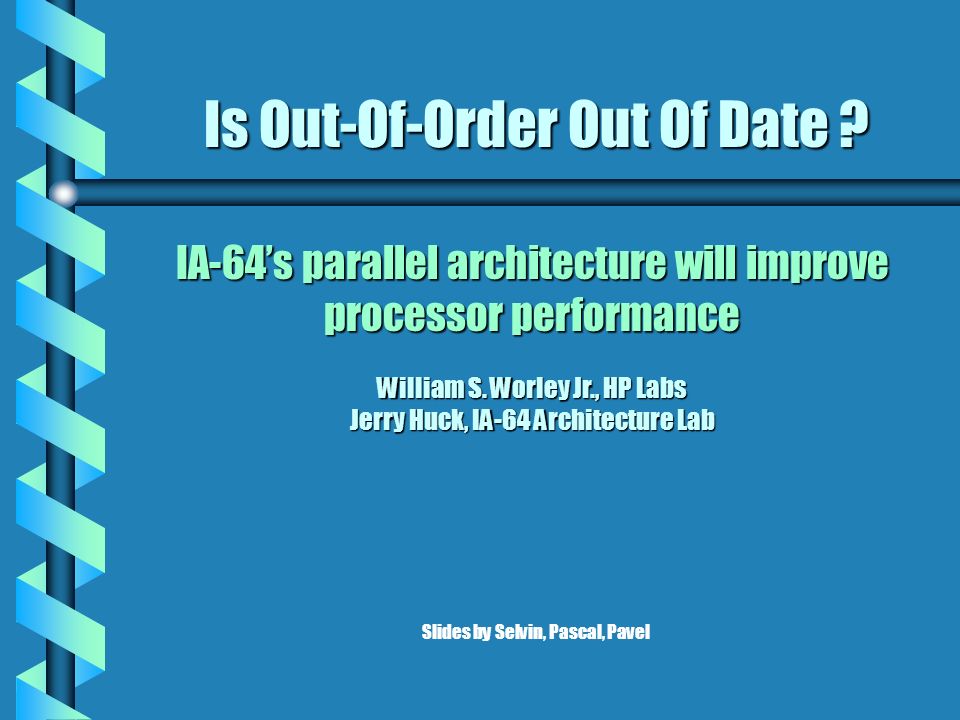 Is Out-Of-Order Out Of Date ?

IA-64's parallel architecture will improve processor performance

William S. Worley Jr., HP Labs
Jerry Huck, IA-64 Architecture Lab

Slides by Selvin, Pascal, Pavel